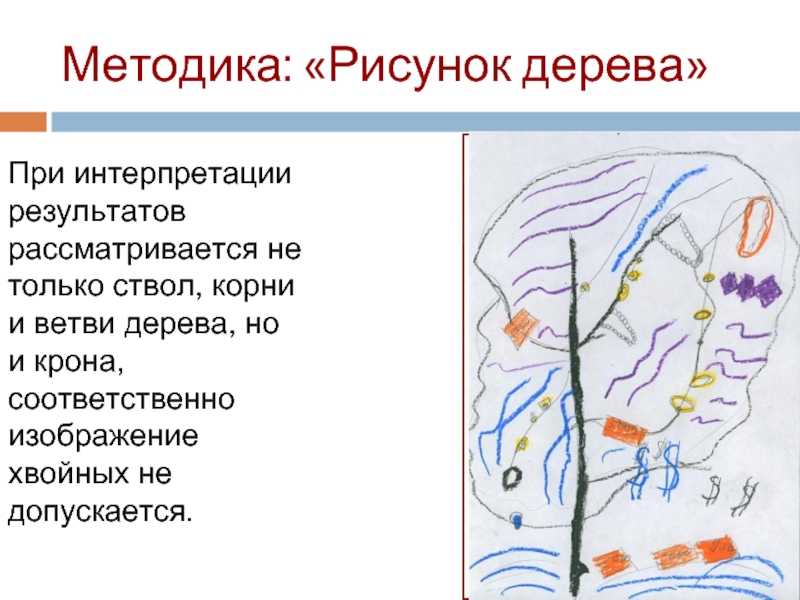 Методика: «Рисунок дерева»

При интерпретации результатов рассматривается не только ствол, корни и ветви дерева, но и крона, соответственно изображение хвойных не допускается.